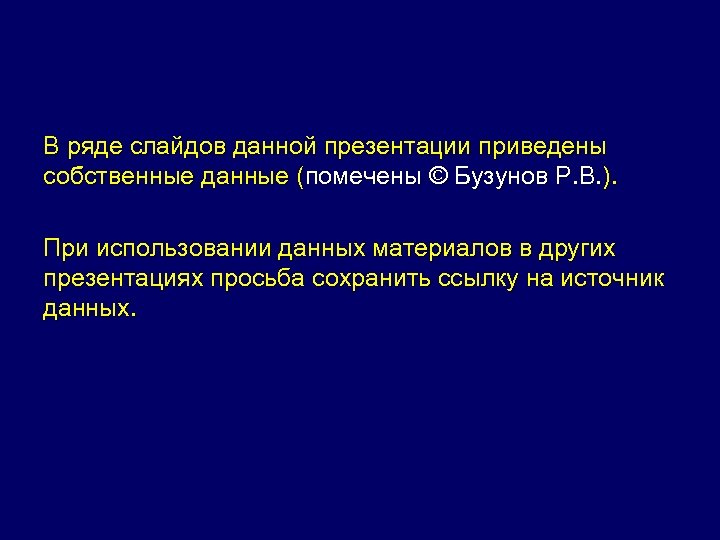 В ряде слайдов данной презентации приведены собственные данные (помечены © Бузунов Р.В.).

При использовании данных материалов в других презентациях просьба сохранить ссылку на источник данных.